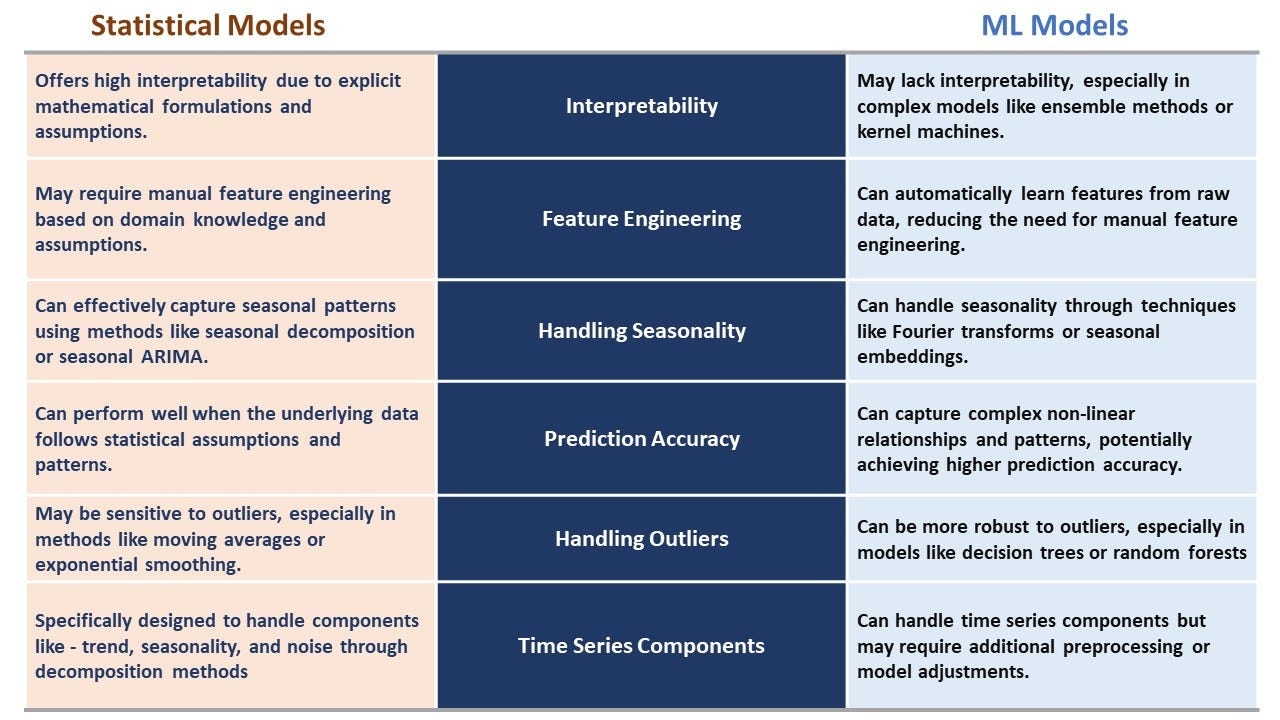 | Statistical Models | | ML Models |
|---|---|---|
| Offers high interpretability due to explicit mathematical formulations and assumptions. | Interpretability | May lack interpretability, especially in complex models like ensemble methods or kernel machines. |
| May require manual feature engineering based on domain knowledge and assumptions. | Feature Engineering | Can automatically learn features from raw data, reducing the need for manual feature engineering. |
| Can effectively capture seasonal patterns using methods like seasonal decomposition or seasonal ARIMA. | Handling Seasonality | Can handle seasonality through techniques like Fourier transforms or seasonal embeddings. |
| Can perform well when the underlying data follows statistical assumptions and patterns. | Prediction Accuracy | Can capture complex non-linear relationships and patterns, potentially achieving higher prediction accuracy. |
| May be sensitive to outliers, especially in methods like moving averages or exponential smoothing. | Handling Outliers | Can be more robust to outliers, especially in models like decision trees or random forests |
| Specifically designed to handle components like - trend, seasonality, and noise through decomposition methods | Time Series Components | Can handle time series components but may require additional preprocessing or model adjustments. |